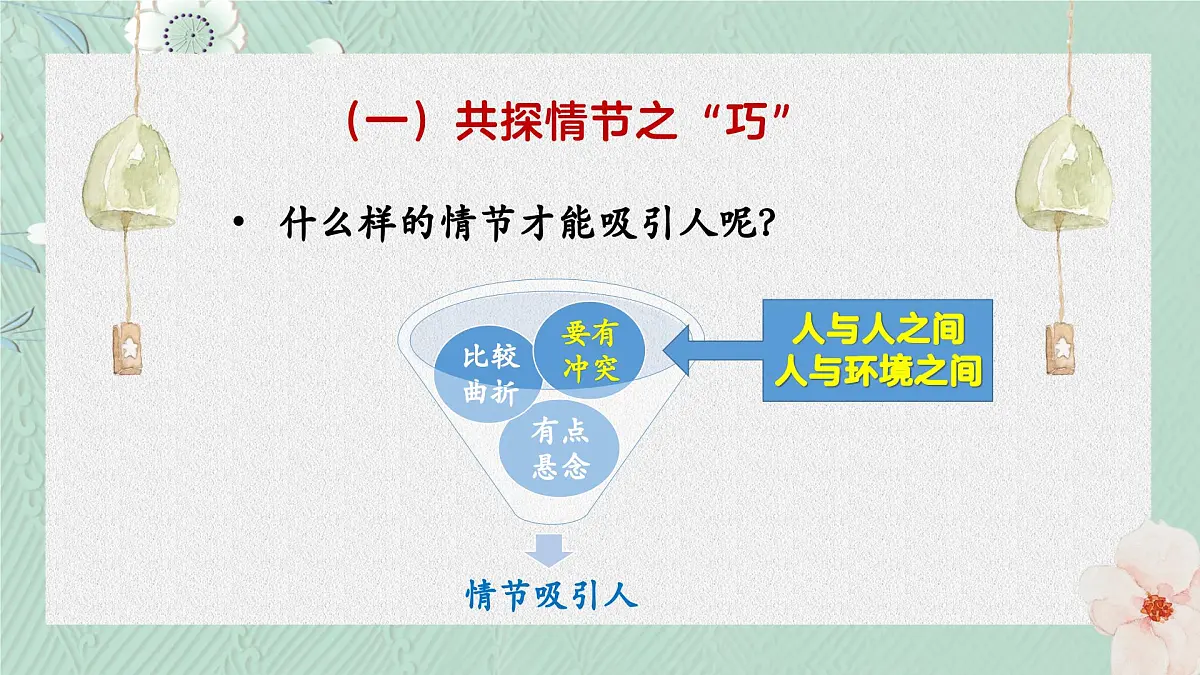 （一）共探情节之“巧”

• 什么样的情节才能吸引人呢?

比较曲折

要有冲突

有点悬念

人与人之间
人与环境之间

情节吸引人